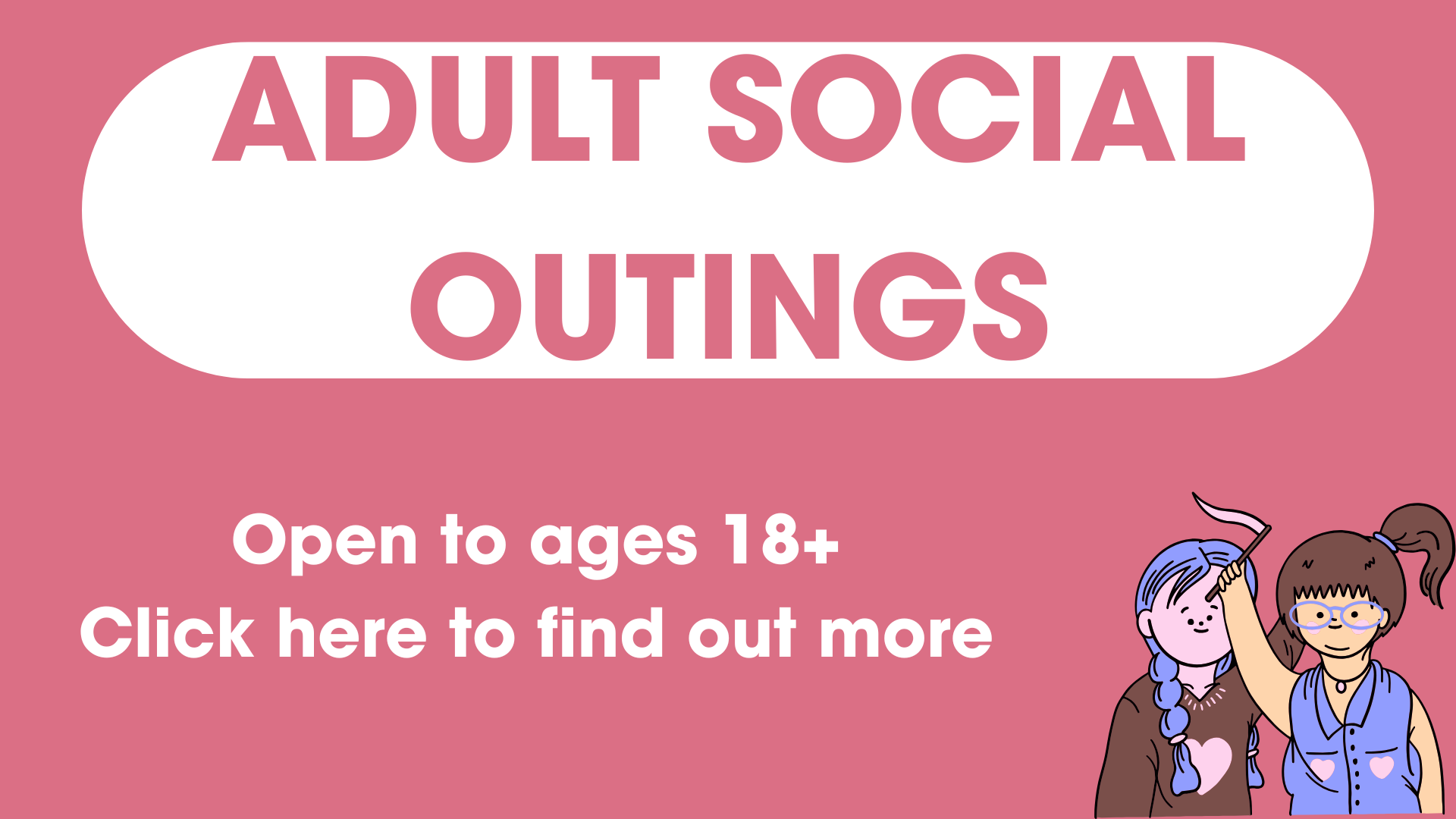 ADULT SOCIAL OUTINGS

Open to ages 18+
Click here to find out more